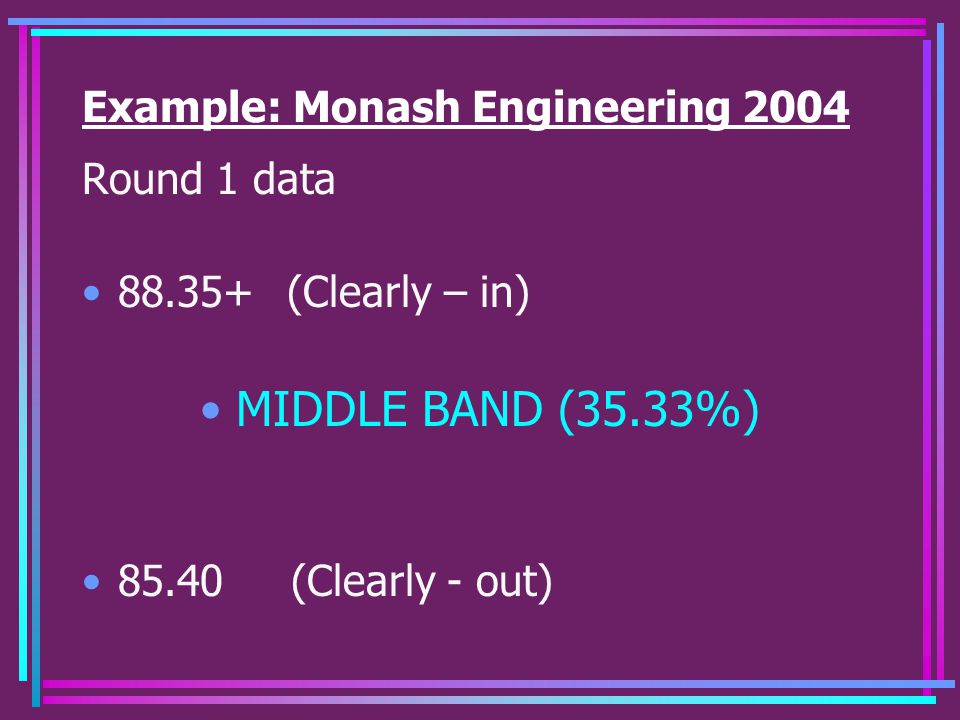 Example: Monash Engineering 2004

Round 1 data

• 88.35+ (Clearly – in)

• MIDDLE BAND (35.33%)

• 85.40 (Clearly - out)